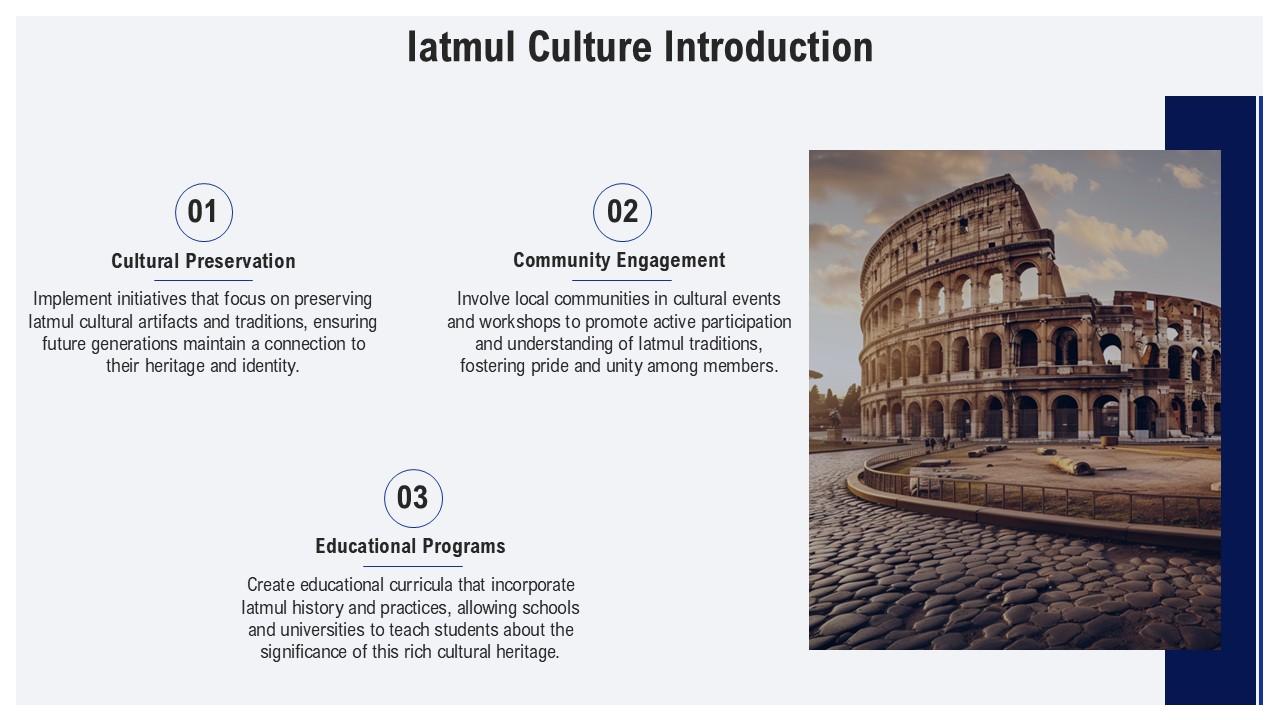 Iatmul Culture Introduction

01

Cultural Preservation

Implement initiatives that focus on preserving Iatmul cultural artifacts and traditions, ensuring future generations maintain a connection to their heritage and identity.

02

Community Engagement

Involve local communities in cultural events and workshops to promote active participation and understanding of Iatmul traditions, fostering pride and unity among members.

03

Educational Programs

Create educational curricula that incorporate Iatmul history and practices, allowing schools and universities to teach students about the significance of this rich cultural heritage.